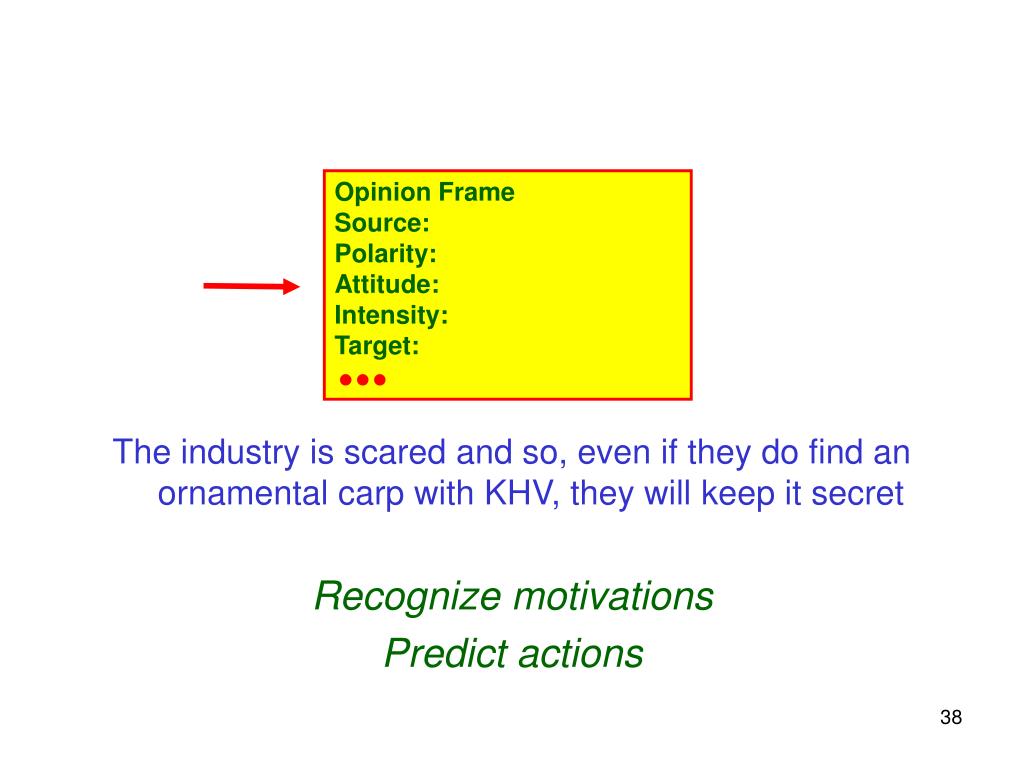 Opinion Frame
Source:
Polarity:
Attitude:
Intensity:
Target:
•••

The industry is scared and so, even if they do find an ornamental carp with KHV, they will keep it secret

Recognize motivations
Predict actions

38